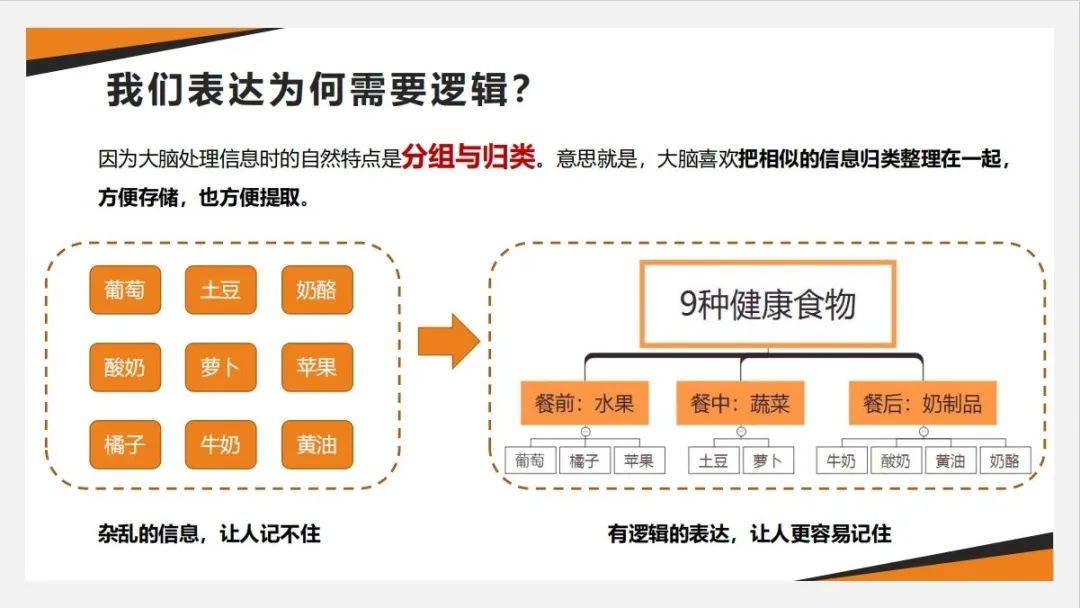 我们表达为何需要逻辑？

因为大脑处理信息时的自然特点是分组与归类。意思就是，大脑喜欢把相似的信息归类整理在一起，方便存储，也方便提取。

葡萄 土豆 奶酪
酸奶 萝卜 苹果
橘子 牛奶 黄油

杂乱的信息，让人记不住

9种健康食物

餐前：水果
葡萄 橘子 苹果

餐中：蔬菜
土豆 萝卜

餐后：奶制品
牛奶 酸奶 黄油 奶酪

有逻辑的表达，让人更容易记住